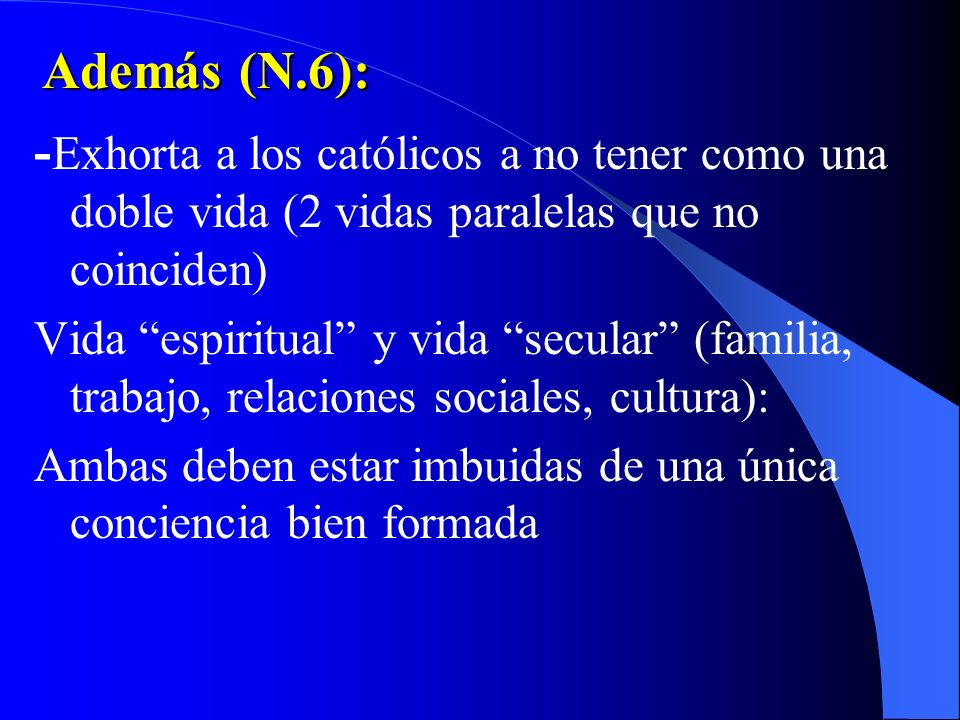 Además (N.6):

-Exhorta a los católicos a no tener como una doble vida (2 vidas paralelas que no coinciden)

Vida “espiritual” y vida “secular” (familia, trabajo, relaciones sociales, cultura):

Ambas deben estar imbuidas de una única conciencia bien formada